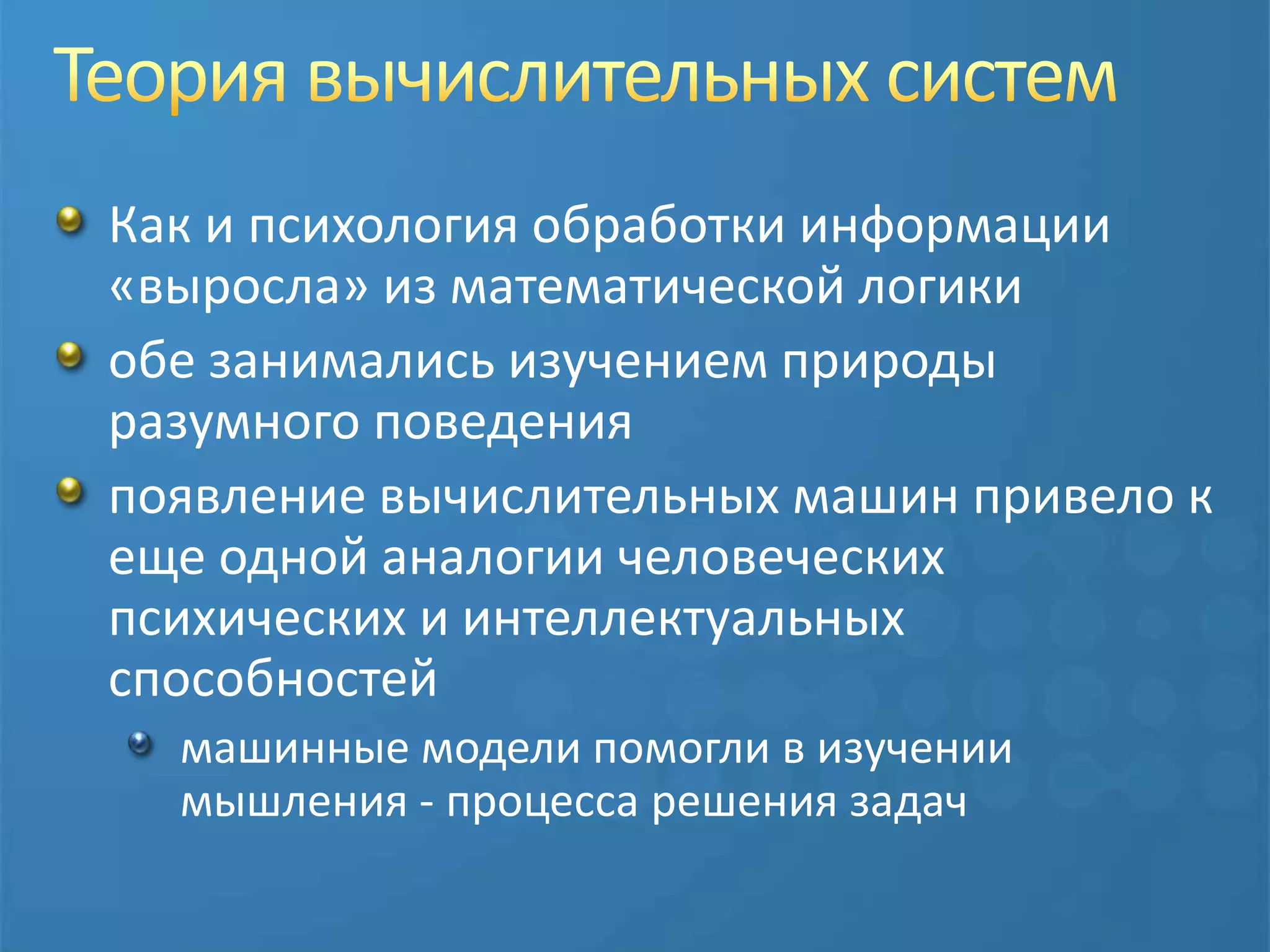 Теория вычислительных систем

Как и психология обработки информации «выросла» из математической логики

обе занимались изучением природы разумного поведения

появление вычислительных машин привело к еще одной аналогии человеческих психических и интеллектуальных способностей

машинные модели помогли в изучении мышления - процесса решения задач